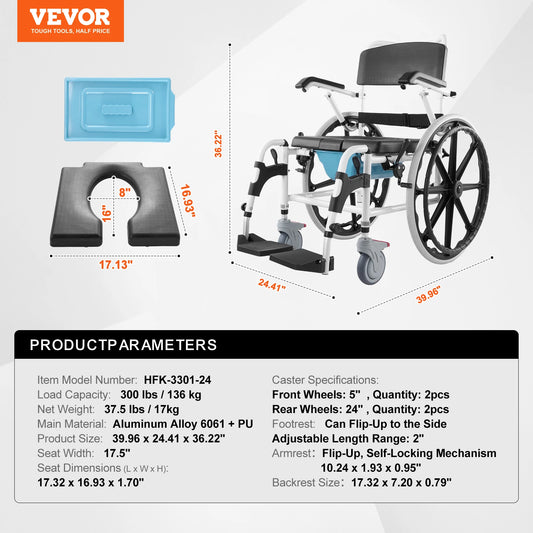 VEVOR
TOUGH TOOLS, HALF PRICE

8"
16"
16.93"
17.13"
36.22"
24.41"
39.96"

PRODUCTPARAMETERS

Item Model Number: HFK-3301-24
Load Capacity: 300 lbs / 136 kg
Net Weight: 37.5 lbs / 17kg
Main Material: Aluminum Alloy 6061 + PU
Product Size: 39.96 x 24.41 x 36.22"
Seat Width: 17.5"
Seat Dimensions (L x W x H):
17.32 x 16.93 x 1.70"

Caster Specifications:
Front Wheels: 5" , Quantity: 2pcs
Rear Wheels: 24" , Quantity: 2pcs
Footrest: Can Flip-Up to the Side
Adjustable Length Range: 2"
Armrest: Flip-Up, Self-Locking Mechanism
10.24 x 1.93 x 0.95"
Backrest Size: 17.32 x 7.20 x 0.79"